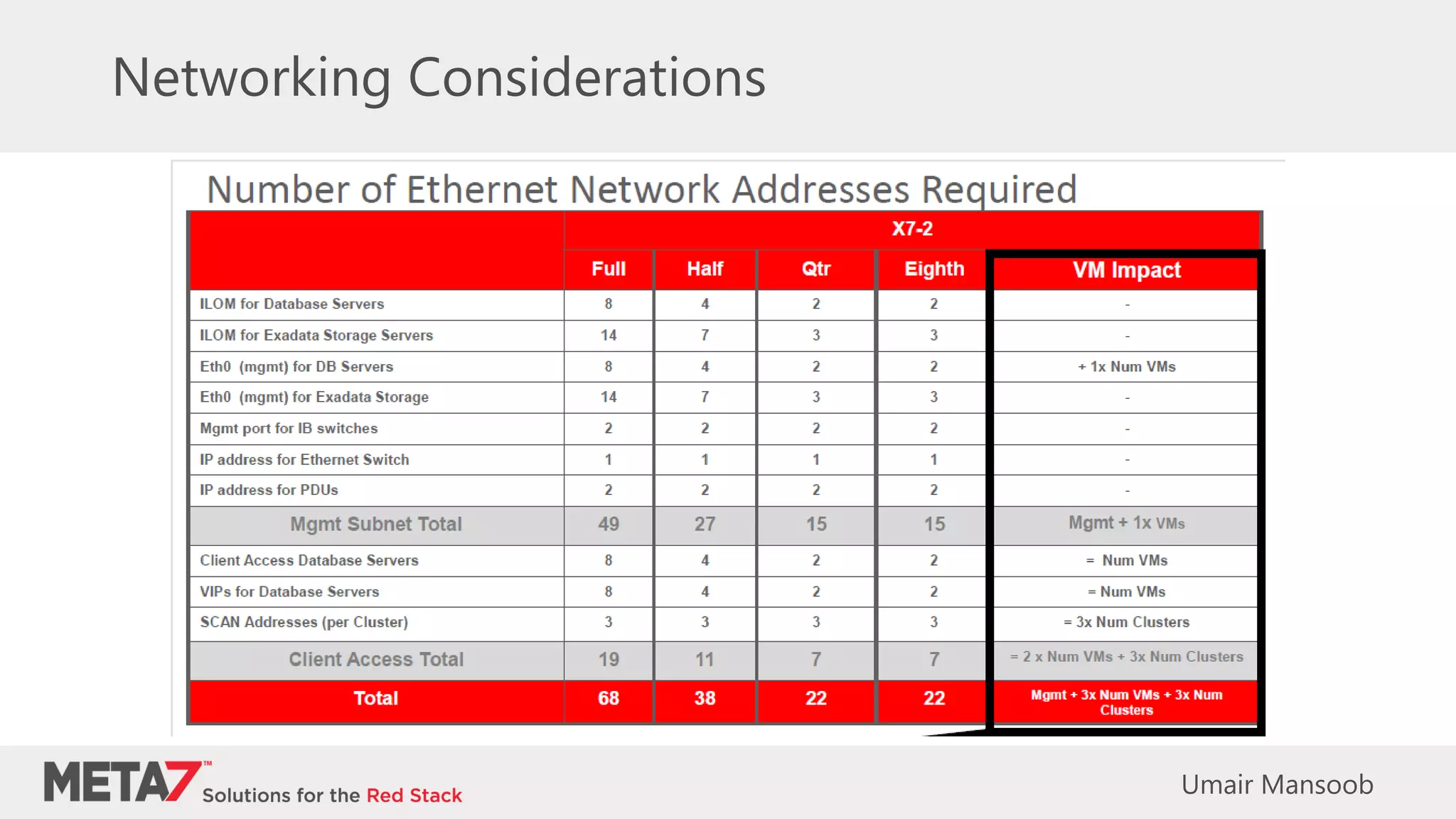 Networking Considerations

Number of Ethernet Network Addresses Required

| | X7-2 | | | | |
|---|---|---|---|---|---|
| | Full | Half | Qtr | Eighth | VM Impact |
| ILOM for Database Servers | 8 | 4 | 2 | 2 | - |
| ILOM for Exadata Storage Servers | 14 | 7 | 3 | 3 | - |
| Eth0 (mgmt) for DB Servers | 8 | 4 | 2 | 2 | + 1x Num VMs |
| Eth0 (mgmt) for Exadata Storage | 14 | 7 | 3 | 3 | - |
| Mgmt port for IB switches | 2 | 2 | 2 | 2 | - |
| IP address for Ethernet Switch | 1 | 1 | 1 | 1 | - |
| IP address for PDUs | 2 | 2 | 2 | 2 | - |
| Mgmt Subnet Total | 49 | 27 | 15 | 15 | Mgmt + 1x VMs |
| Client Access Database Servers | 8 | 4 | 2 | 2 | = Num VMs |
| VIPs for Database Servers | 8 | 4 | 2 | 2 | = Num VMs |
| SCAN Addresses (per Cluster) | 3 | 3 | 3 | 3 | = 3x Num Clusters |
| Client Access Total | 19 | 11 | 7 | 7 | = 2 x Num VMs + 3x Num Clusters |
| Total | 68 | 38 | 22 | 22 | Mgmt + 3x Num VMs + 3x Num Clusters |

META7™ Solutions for the Red Stack

Umair Mansoob